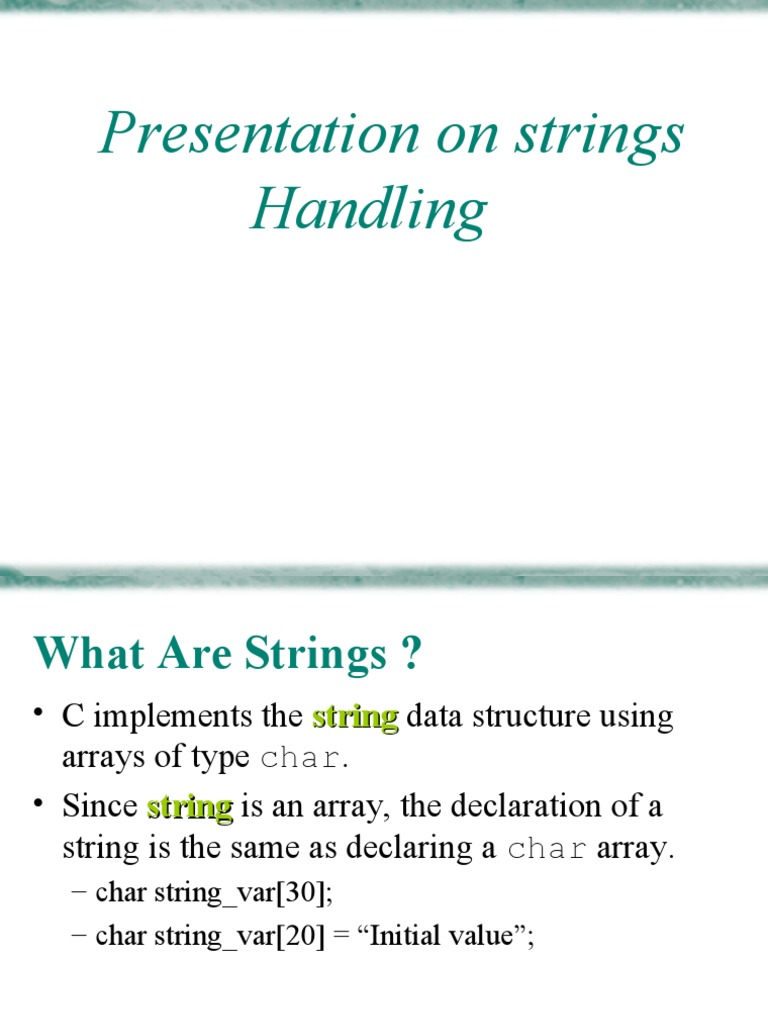 Presentation on strings Handling

What Are Strings ?

• C implements the string data structure using arrays of type char.

• Since string is an array, the declaration of a string is the same as declaring a char array.

– char string_var[30];

– char string_var[20] = “Initial value”;